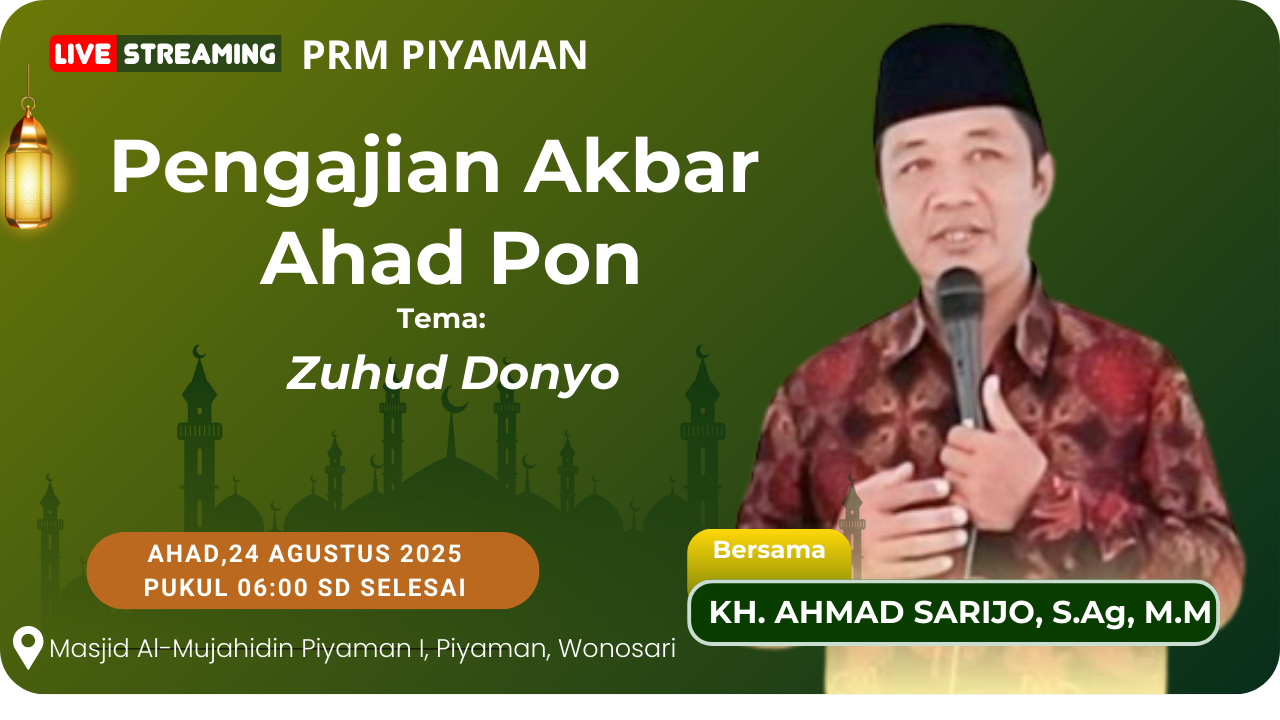 LIVE STREAMING PRM PIYAMAN

Pengajian Akbar Ahad Pon

Tema:

Zuhud Donyo

AHAD,24 AGUSTUS 2025
PUKUL 06:00 SD SELESAI

Masjid Al-Mujahidin Piyaman I, Piyaman, Wonosari

Bersama

KH. AHMAD SARIJO, S.Ag, M.M